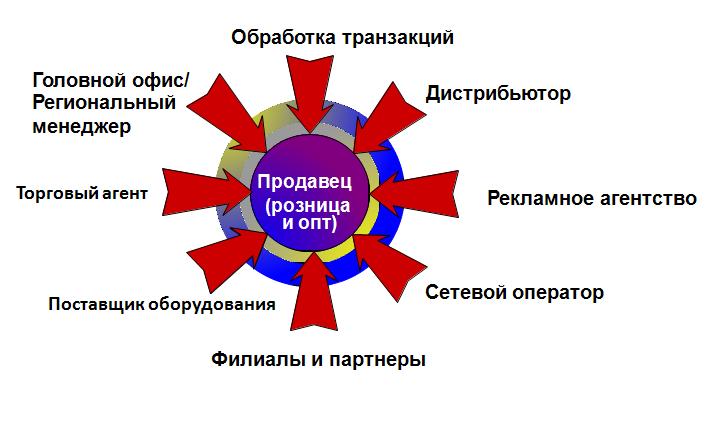 Обработка транзакций

Головной офис/
Региональный
менеджер

Дистрибьютор

Торговый агент

Продавец
(розница
и опт)

Рекламное агентство

Поставщик оборудования

Сетевой оператор

Филиалы и партнеры